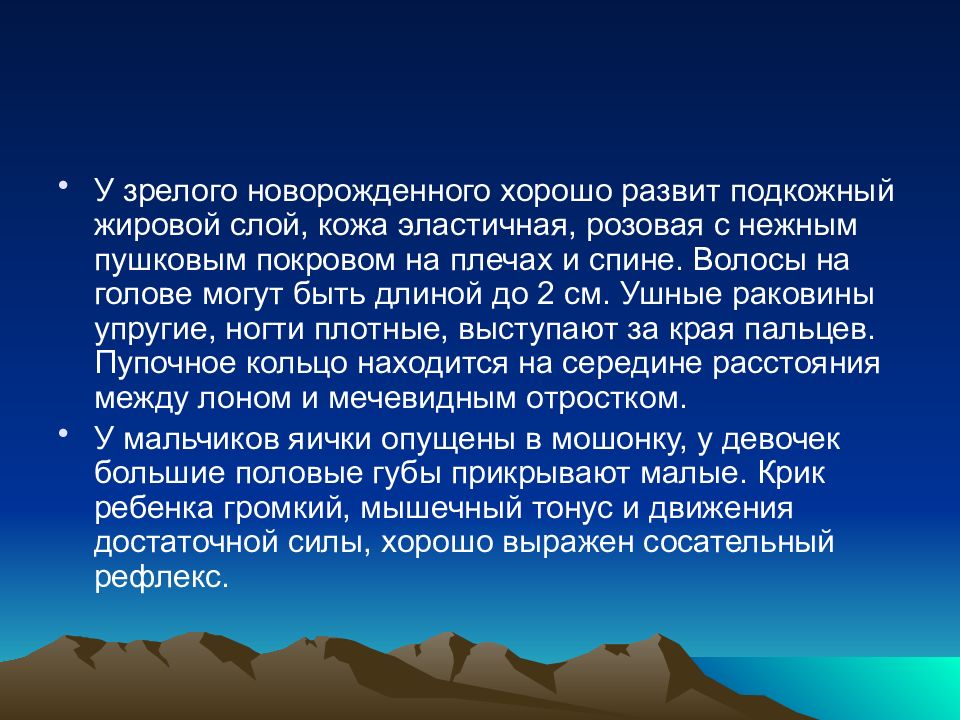 • У зрелого новорожденного хорошо развит подкожный жировой слой, кожа эластичная, розовая с нежным пушковым покровом на плечах и спине. Волосы на голове могут быть длиной до 2 см. Ушные раковины упругие, ногти плотные, выступают за края пальцев. Пупочное кольцо находится на середине расстояния между лоном и мечевидным отростком.

• У мальчиков яички опущены в мошонку, у девочек большие половые губы прикрывают малые. Крик ребенка громкий, мышечный тонус и движения достаточной силы, хорошо выражен сосательный рефлекс.